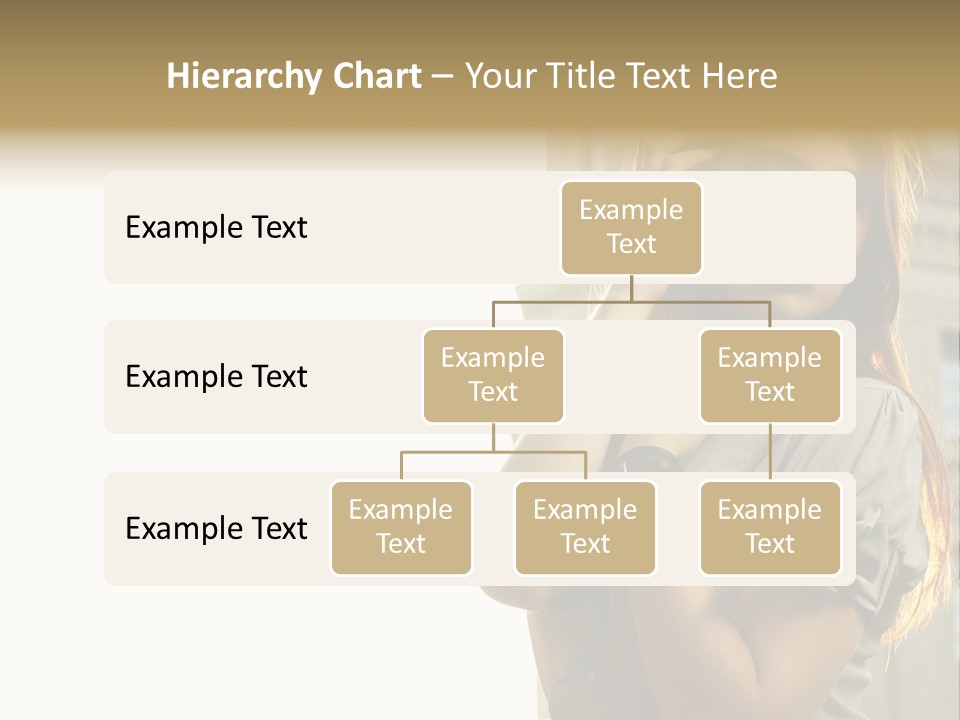 Hierarchy Chart – Your Title Text Here

Example Text

Example Text

Example Text

Example Text

Example Text

Example Text

Example Text

Example Text

Example Text